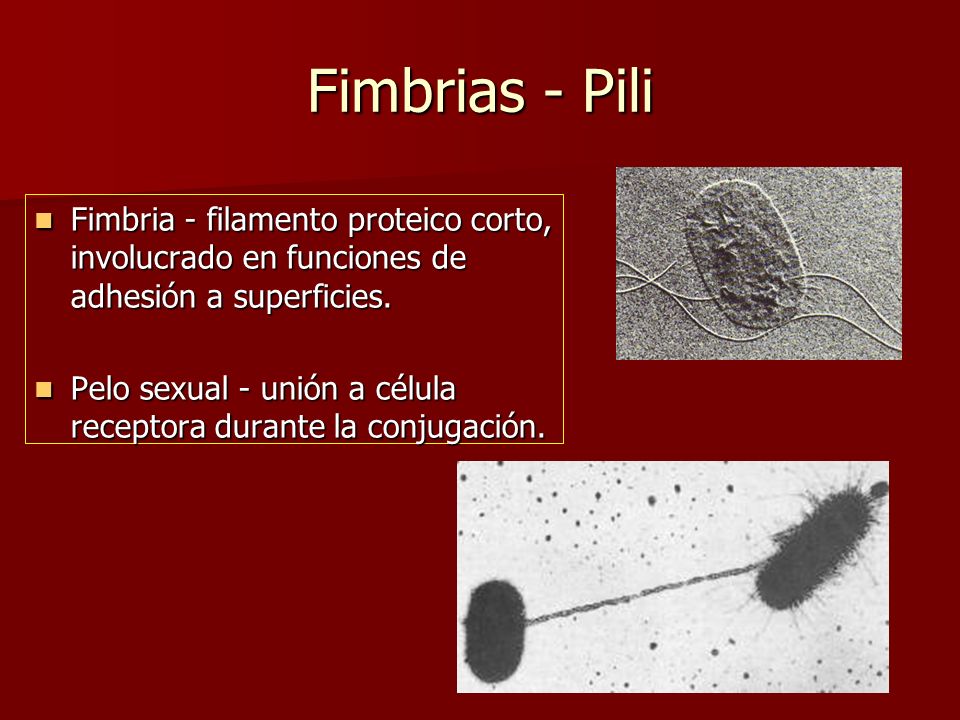 Fimbrias - Pili

Fimbria - filamento proteico corto, involucrado en funciones de adhesión a superficies.

Pelo sexual - unión a célula receptora durante la conjugación.